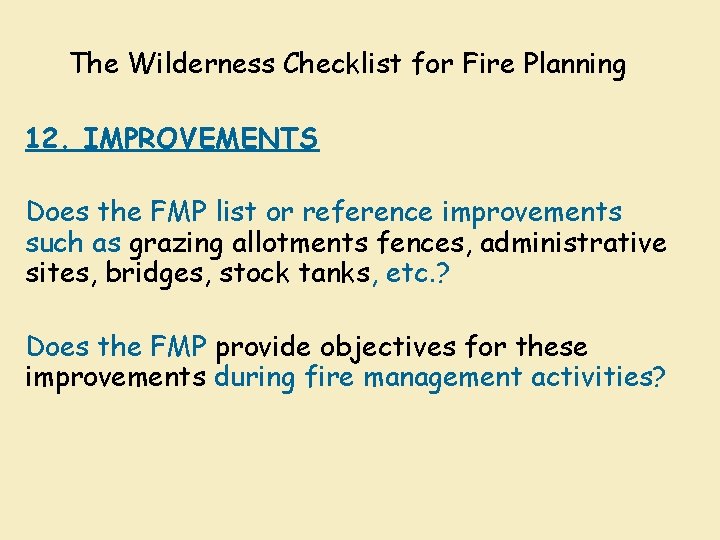 The Wilderness Checklist for Fire Planning

12. IMPROVEMENTS

Does the FMP list or reference improvements such as grazing allotments fences, administrative sites, bridges, stock tanks, etc.?

Does the FMP provide objectives for these improvements during fire management activities?